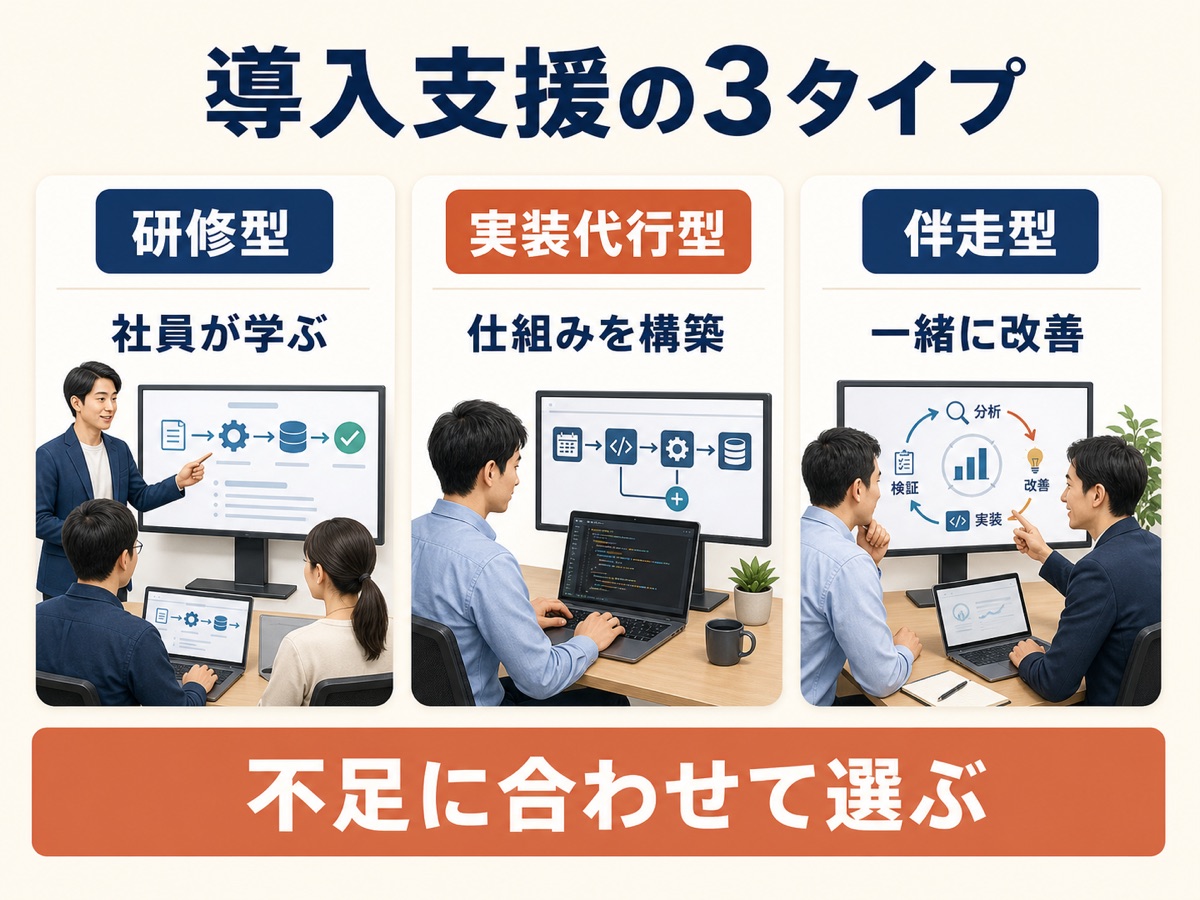 導入支援の3タイプ

研修型

社員が学ぶ

実装代行型

仕組みを構築

伴走型

一緒に改善

分析

改善

実装

検証

不足に合わせて選ぶ